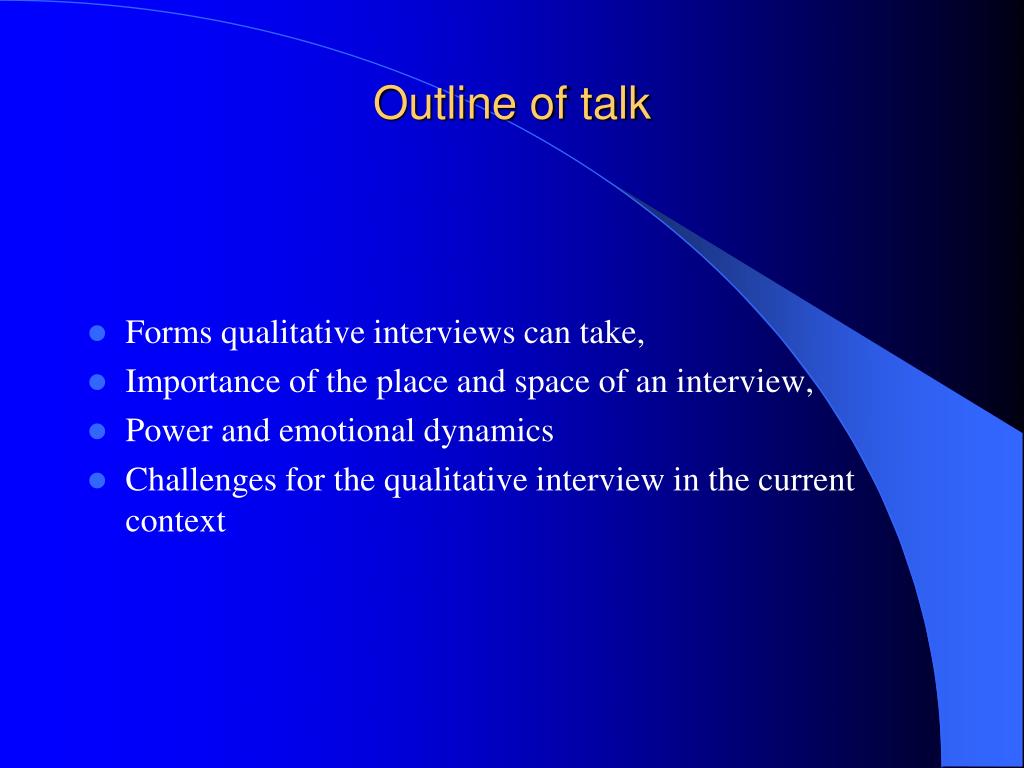 Outline of talk

- Forms qualitative interviews can take,
- Importance of the place and space of an interview,
- Power and emotional dynamics
- Challenges for the qualitative interview in the current context